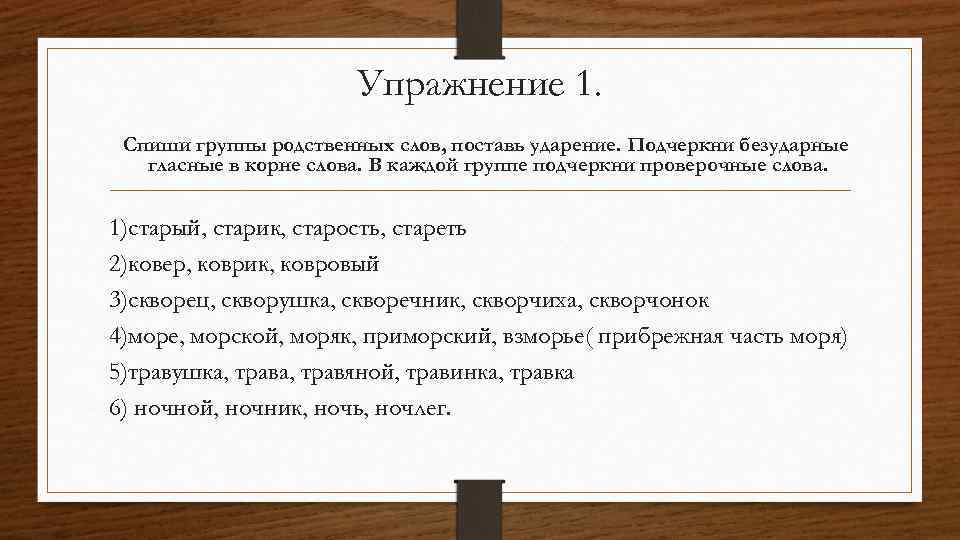 Упражнение 1.

Спиши группы родственных слов, поставь ударение. Подчеркни безударные гласные в корне слова. В каждой группе подчеркни проверочные слова.

1)старый, старик, старость, стареть
2)ковер, коврик, ковровый
3)скворец, скворушка, скворечник, скворчиха, скворчонок
4)море, морской, моряк, приморский, взморье( прибрежная часть моря)
5)травушка, трава, травяной, травинка, травка
6) ночной, ночник, ночь, ночлег.